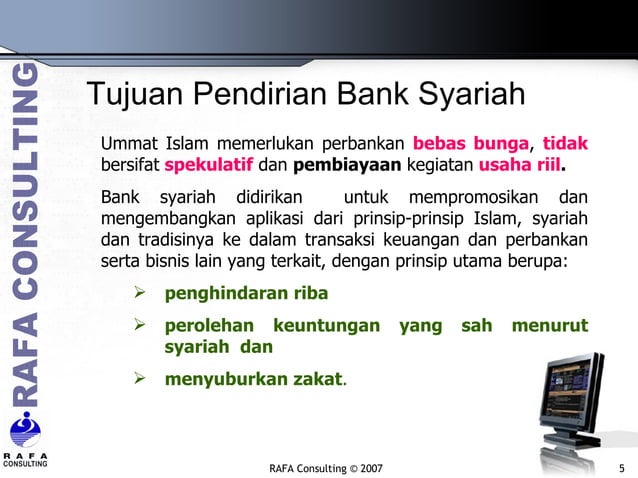 RAFA CONSULTING

Tujuan Pendirian Bank Syariah

Ummat Islam memerlukan perbankan bebas bunga, tidak bersifat spekulatif dan pembiayaan kegiatan usaha riil.

Bank syariah didirikan untuk mempromosikan dan mengembangkan aplikasi dari prinsip-prinsip Islam, syariah dan tradisinya ke dalam transaksi keuangan dan perbankan serta bisnis lain yang terkait, dengan prinsip utama berupa:

➢ penghindaran riba

➢ perolehan keuntungan yang sah menurut syariah dan

➢ menyuburkan zakat.

RAFA CONSULTING

RAFA Consulting © 2007

5